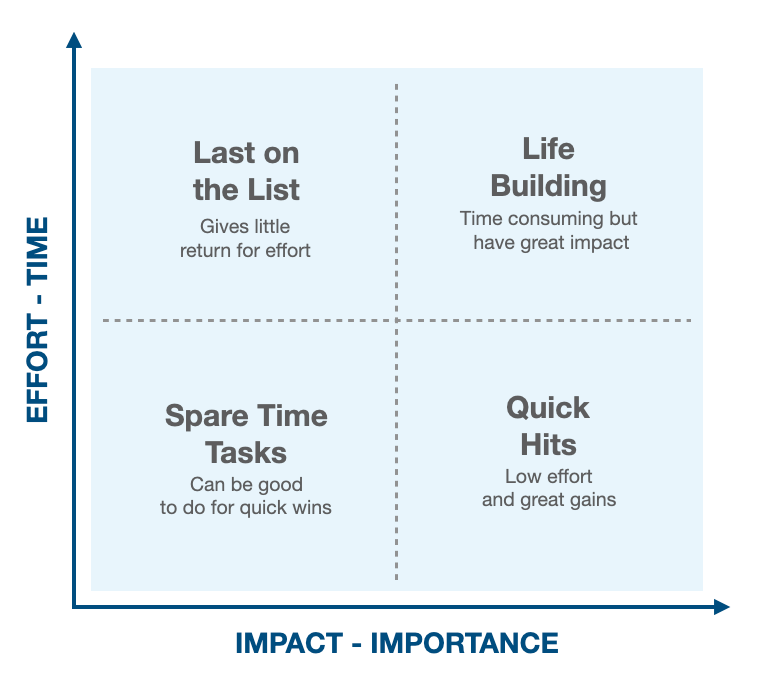 EFFORT - TIME

Last on the List
Gives little return for effort

Life Building
Time consuming but have great impact

Spare Time Tasks
Can be good to do for quick wins

Quick Hits
Low effort and great gains

IMPACT - IMPORTANCE